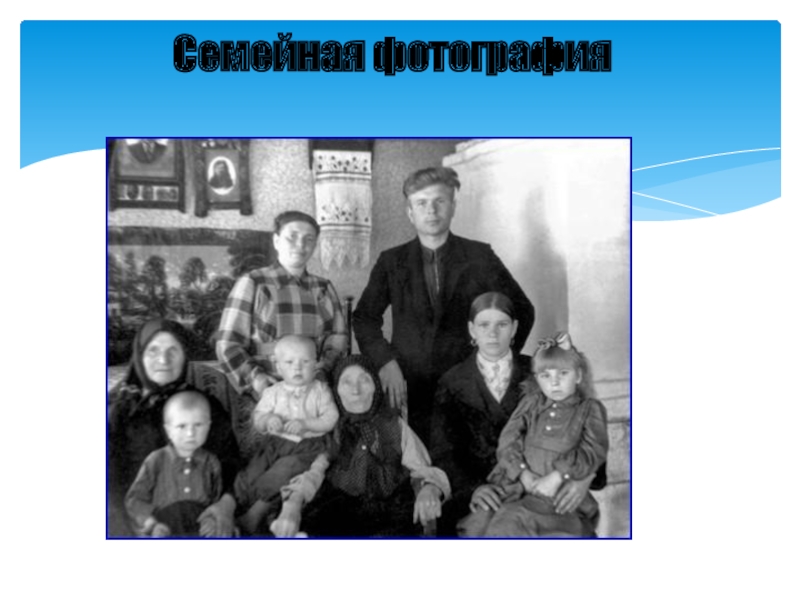 Семейная фотография